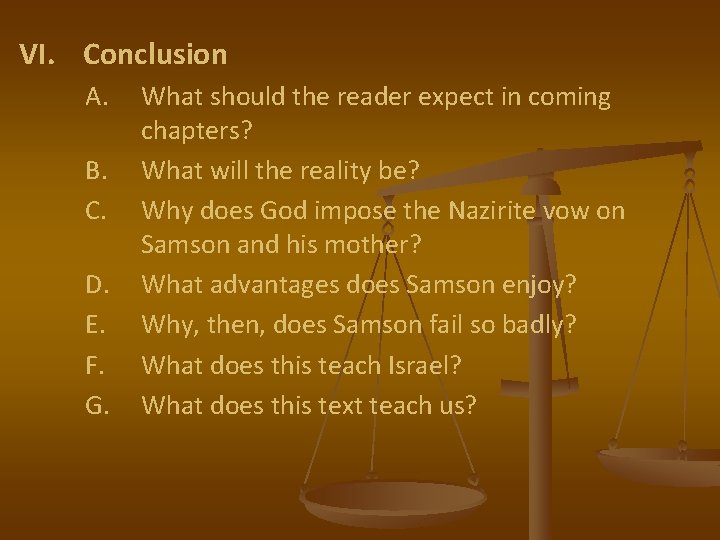 VI. Conclusion

A. What should the reader expect in coming chapters?

B. What will the reality be?

C. Why does God impose the Nazirite vow on Samson and his mother?

D. What advantages does Samson enjoy?

E. Why, then, does Samson fail so badly?

F. What does this teach Israel?

G. What does this text teach us?